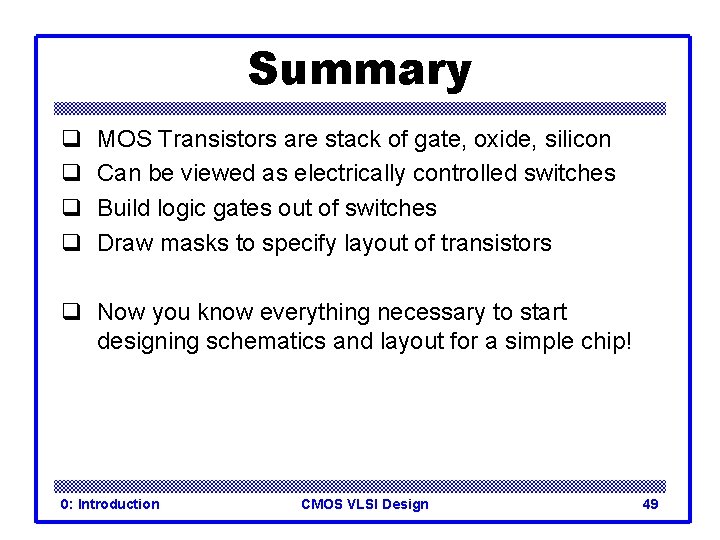 Summary

❑ MOS Transistors are stack of gate, oxide, silicon
❑ Can be viewed as electrically controlled switches
❑ Build logic gates out of switches
❑ Draw masks to specify layout of transistors

❑ Now you know everything necessary to start designing schematics and layout for a simple chip!

0: Introduction CMOS VLSI Design 49